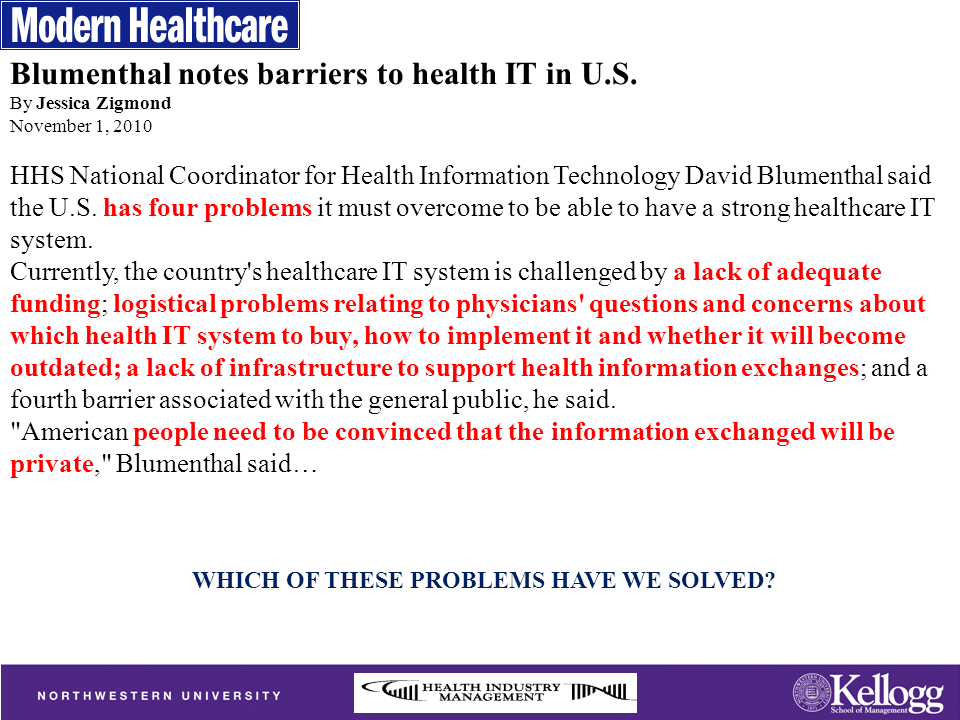 Modern Healthcare

Blumenthal notes barriers to health IT in U.S.
By Jessica Zigmond
November 1, 2010

HHS National Coordinator for Health Information Technology David Blumenthal said the U.S. has four problems it must overcome to be able to have a strong healthcare IT system.
Currently, the country's healthcare IT system is challenged by a lack of adequate funding; logistical problems relating to physicians' questions and concerns about which health IT system to buy, how to implement it and whether it will become outdated; a lack of infrastructure to support health information exchanges; and a fourth barrier associated with the general public, he said.
"American people need to be convinced that the information exchanged will be private," Blumenthal said…

WHICH OF THESE PROBLEMS HAVE WE SOLVED?

NORTHWESTERN UNIVERSITY

HEALTH INDUSTRY MANAGEMENT

Kellogg School of Management